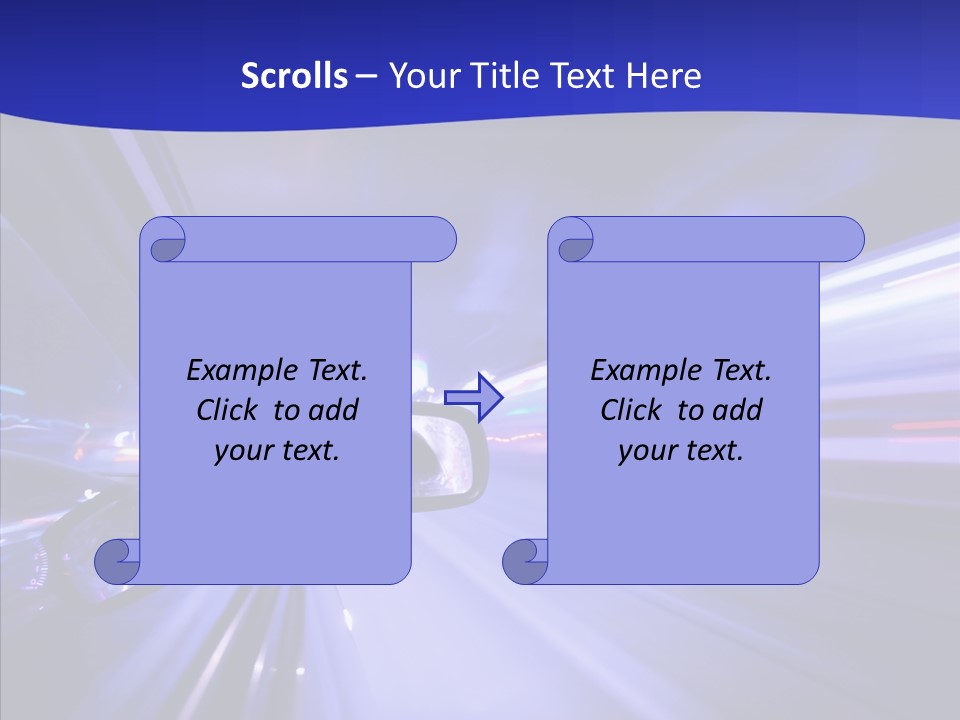 Scrolls – Your Title Text Here

Example Text. Click to add your text.

Example Text. Click to add your text.